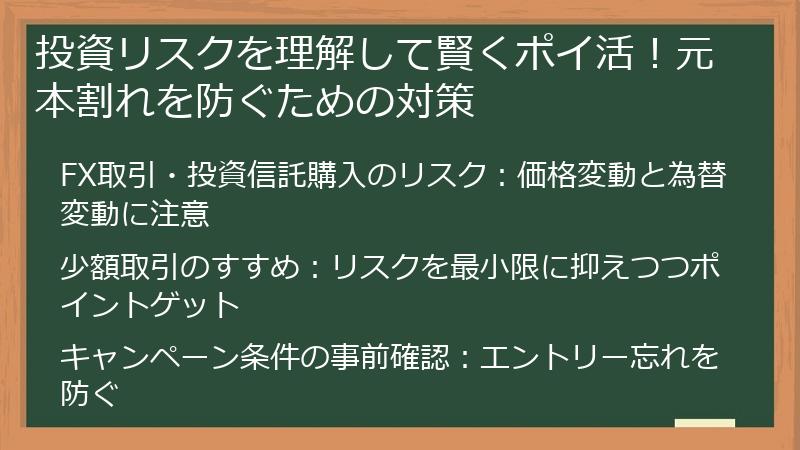 投資リスクを理解して賢くポイ活！元本割れを防ぐための対策

FX取引・投資信託購入のリスク：価格変動と為替変動に注意

少額取引のすすめ：リスクを最小限に抑えつつポイントゲット

キャンペーン条件の事前確認：エントリー忘れを防ぐ